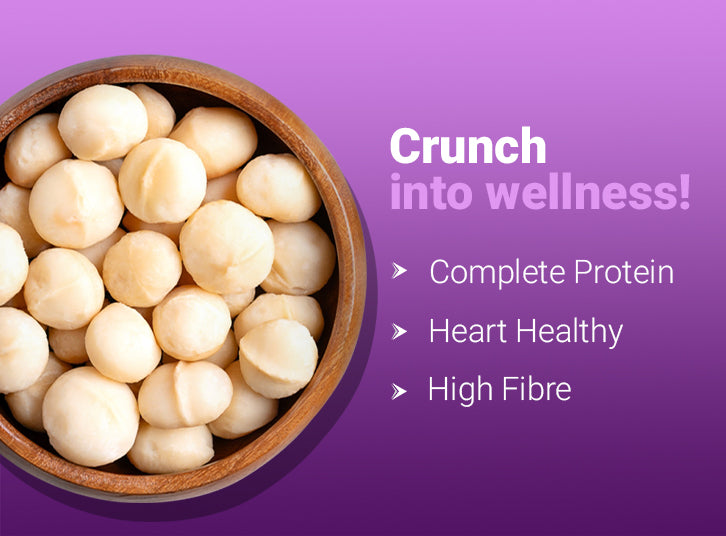 Crunch
into wellness!

Complete Protein

Heart Healthy

High Fibre